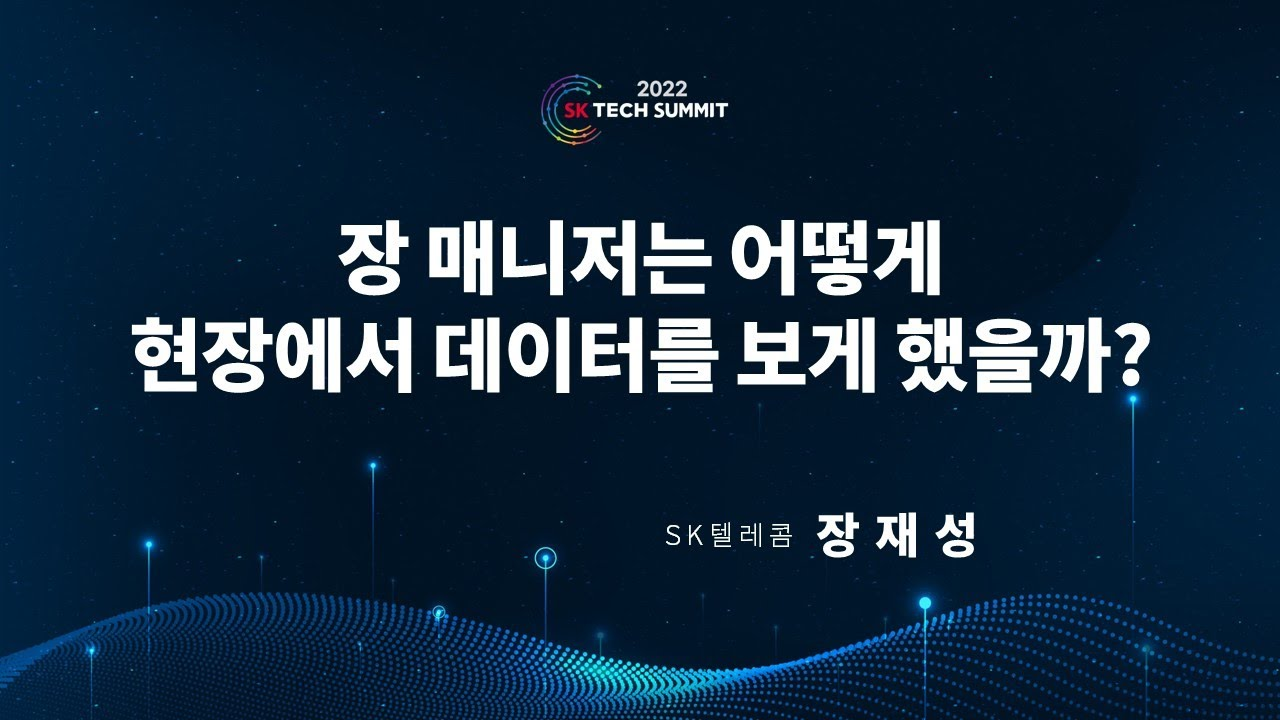 2022
SK TECH SUMMIT

장 매니저는 어떻게
현장에서 데이터를 보게 했을까?

SK텔레콤 장재성